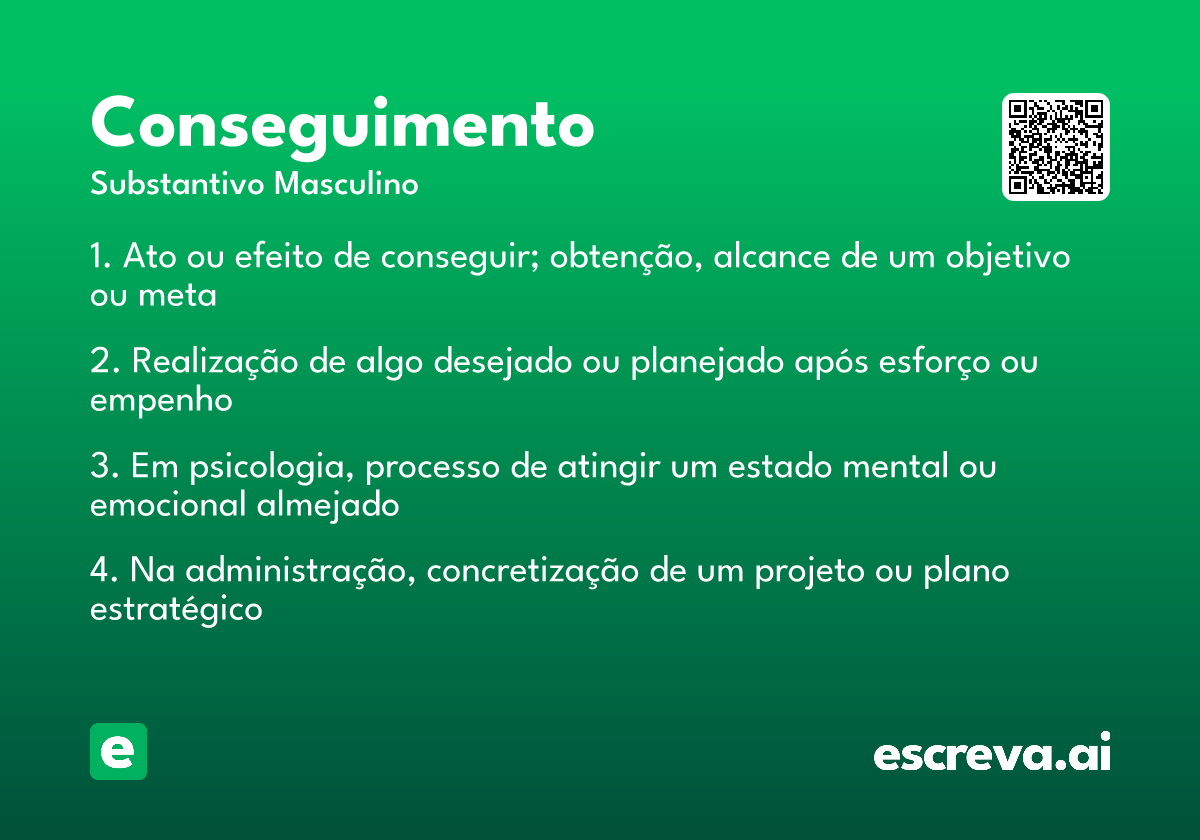 Conseguimento

Substantivo Masculino

1. Ato ou efeito de conseguir; obtenção, alcance de um objetivo ou meta

2. Realização de algo desejado ou planejado após esforço ou empenho

3. Em psicologia, processo de atingir um estado mental ou emocional almejado

4. Na administração, concretização de um projeto ou plano estratégico

e

escreva.ai